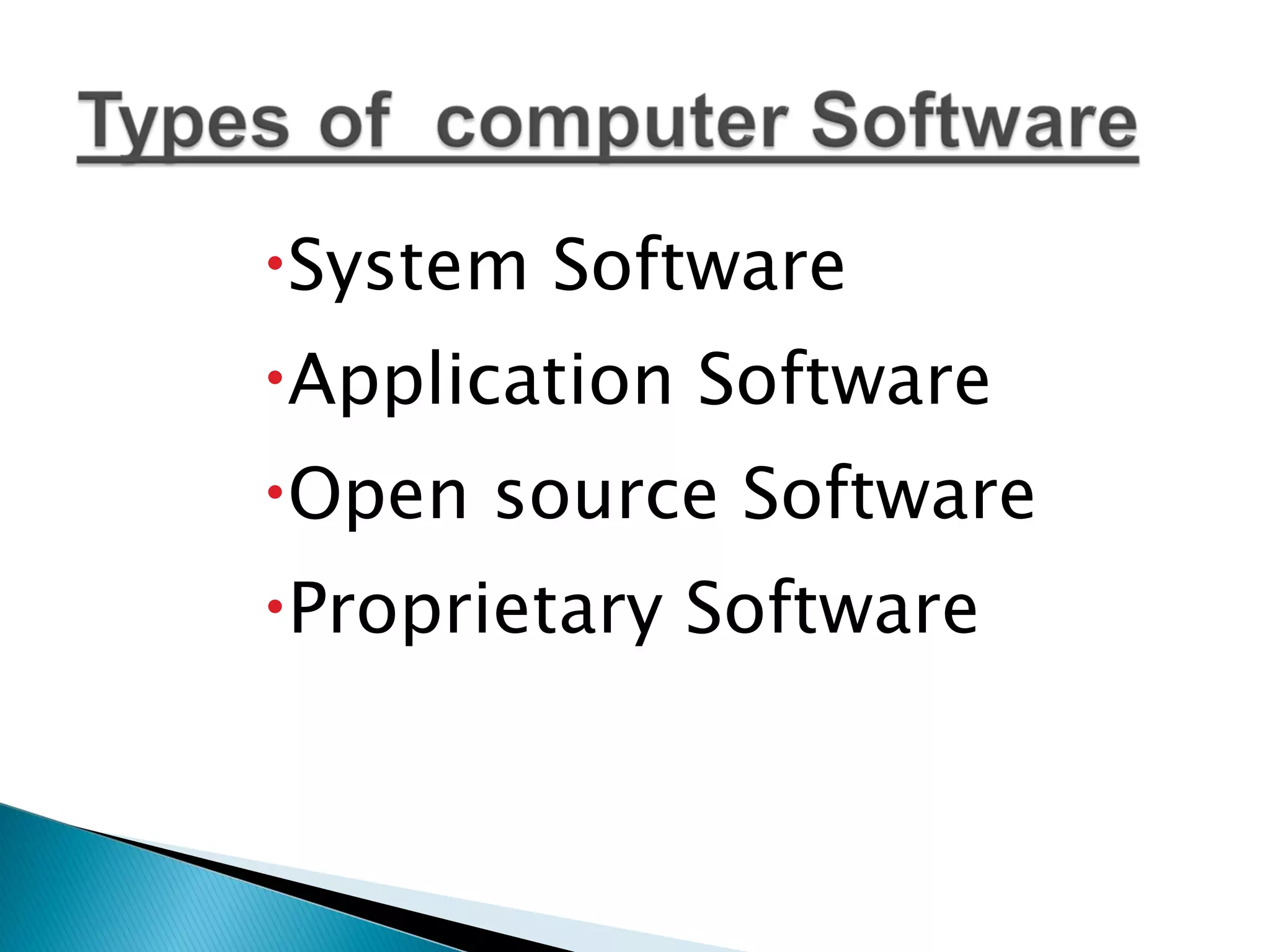 Types of computer Software

•System Software
•Application Software
•Open source Software
•Proprietary Software